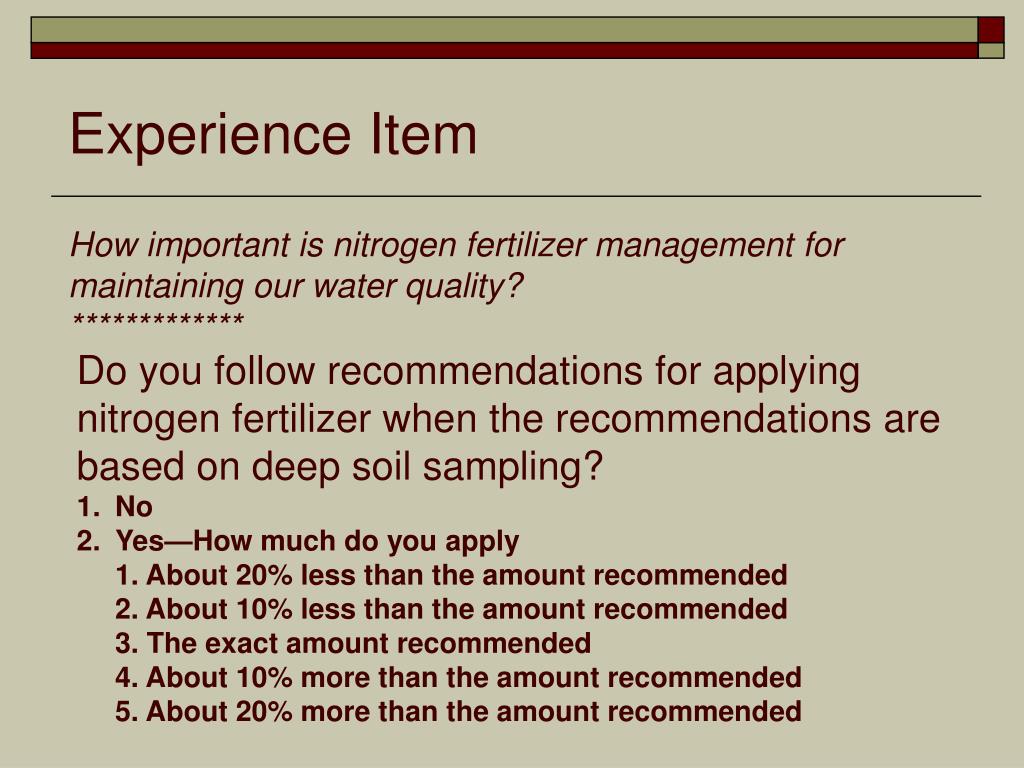 Experience Item

How important is nitrogen fertilizer management for maintaining our water quality?
*************

Do you follow recommendations for applying nitrogen fertilizer when the recommendations are based on deep soil sampling?
1. No
2. Yes—How much do you apply
1. About 20% less than the amount recommended
2. About 10% less than the amount recommended
3. The exact amount recommended
4. About 10% more than the amount recommended
5. About 20% more than the amount recommended